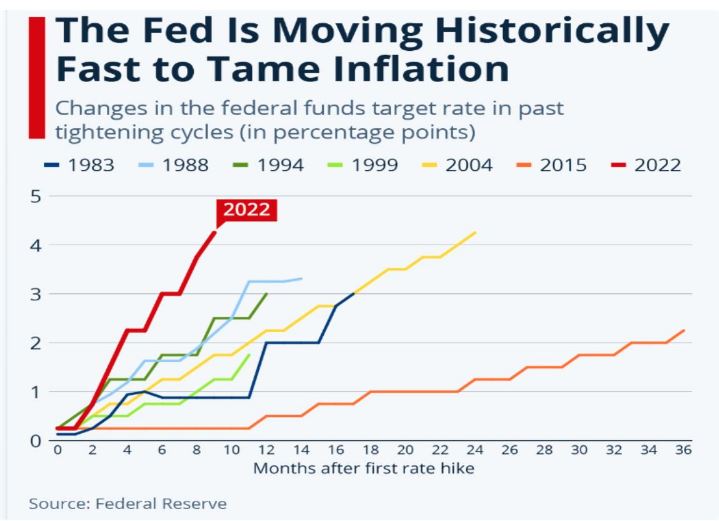 The Fed Is Moving Historically Fast to Tame Inflation

Changes in the federal funds target rate in past tightening cycles (in percentage points)

1983 1988 1994 1999 2004 2015 2022

5
4
3
2
1
0

2022

0 2 4 6 8 10 12 14 16 18 20 22 24 26 28 30 32 34 36

Months after first rate hike

Source: Federal Reserve